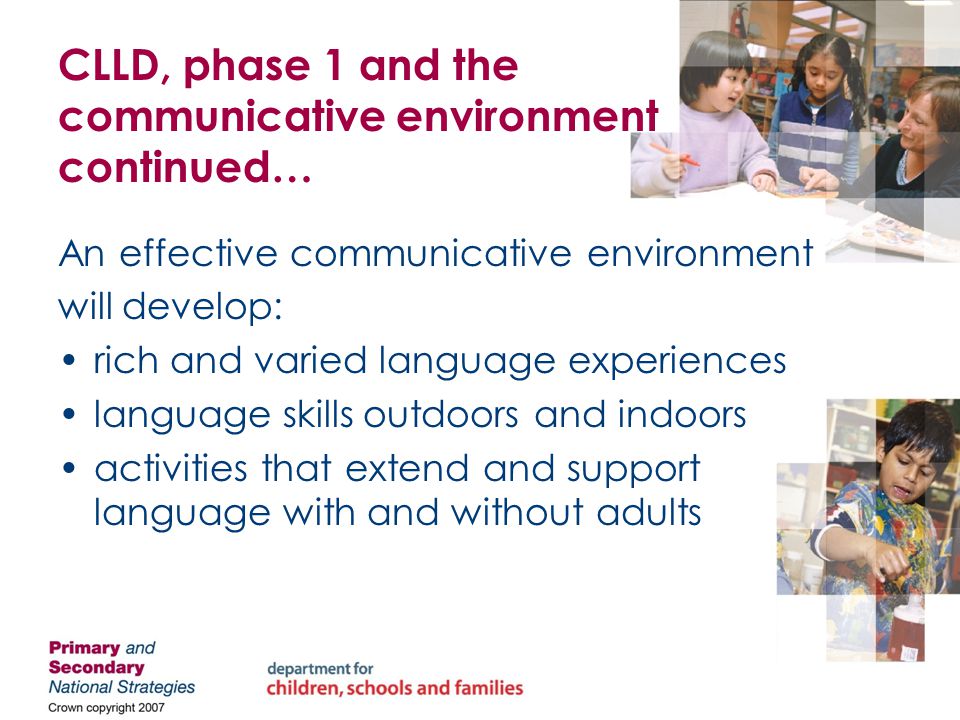 CLLD, phase 1 and the communicative environment continued…

An effective communicative environment will develop:
• rich and varied language experiences
• language skills outdoors and indoors
• activities that extend and support language with and without adults

Primary and Secondary National Strategies
Crown copyright 2007

department for children, schools and families